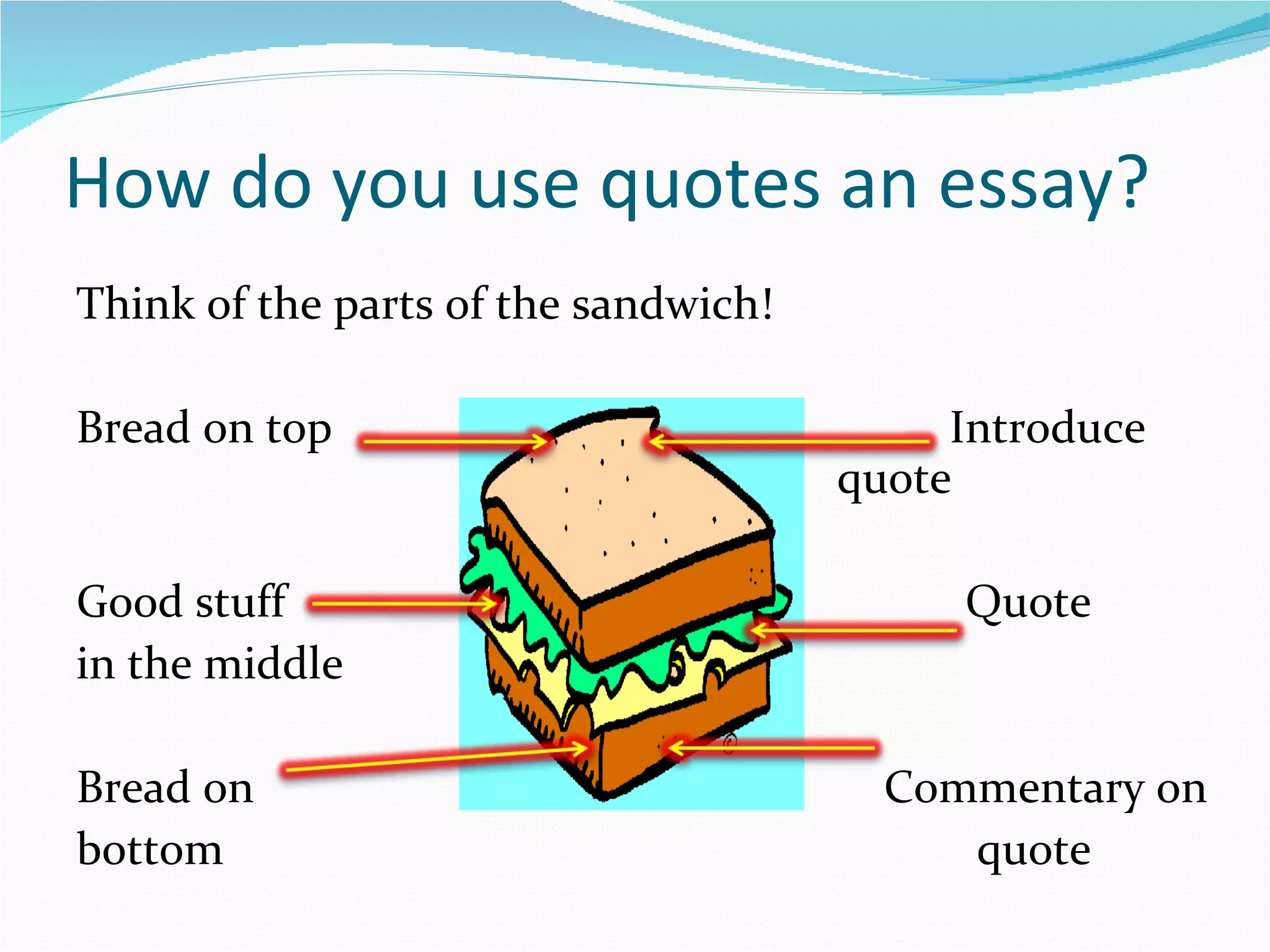 How do you use quotes an essay?

Think of the parts of the sandwich!

Bread on top

Introduce quote

Good stuff in the middle

Quote

Bread on bottom

Commentary on quote